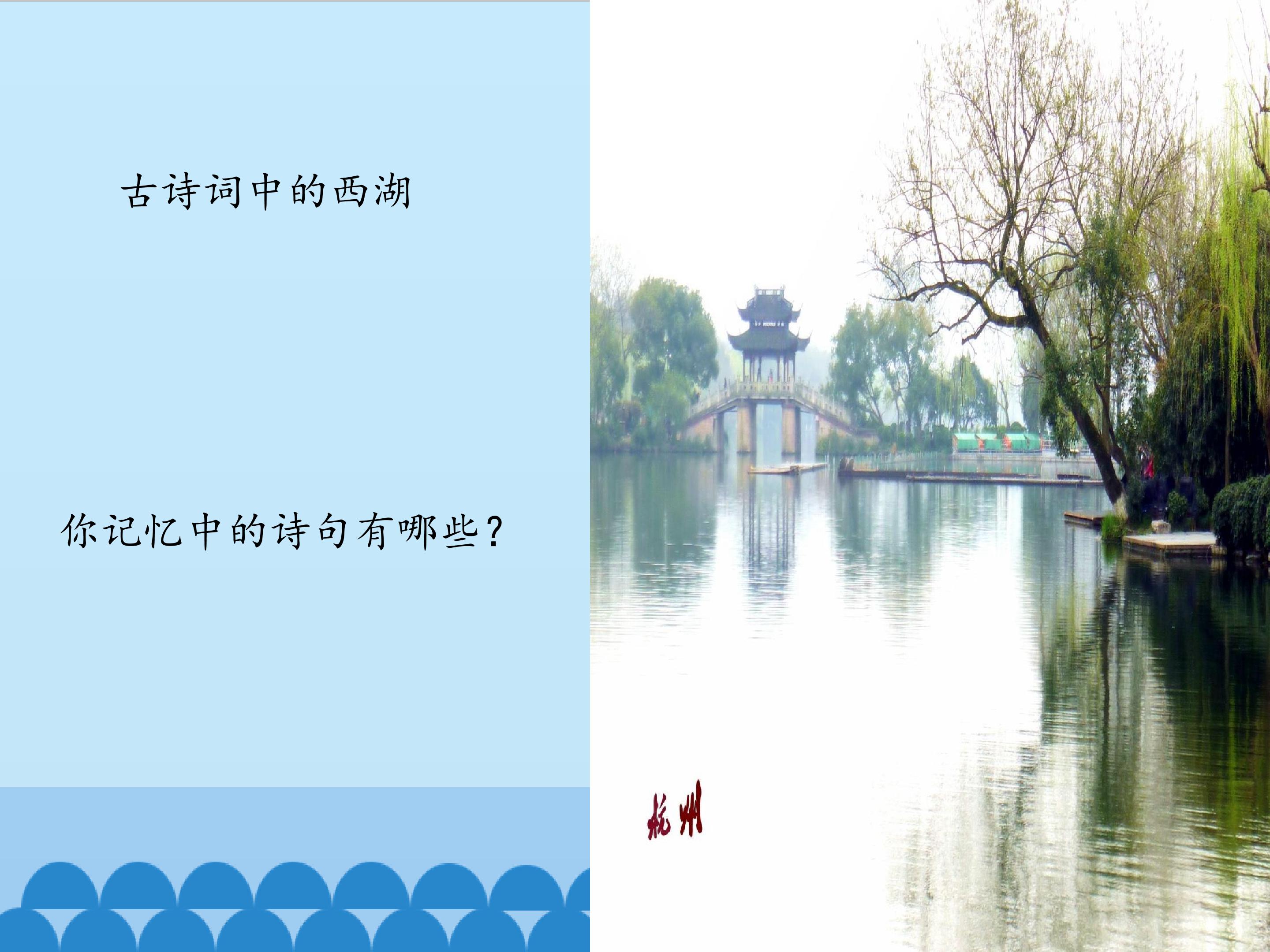 古诗词中的西湖

你记忆中的诗句有哪些？

杭州